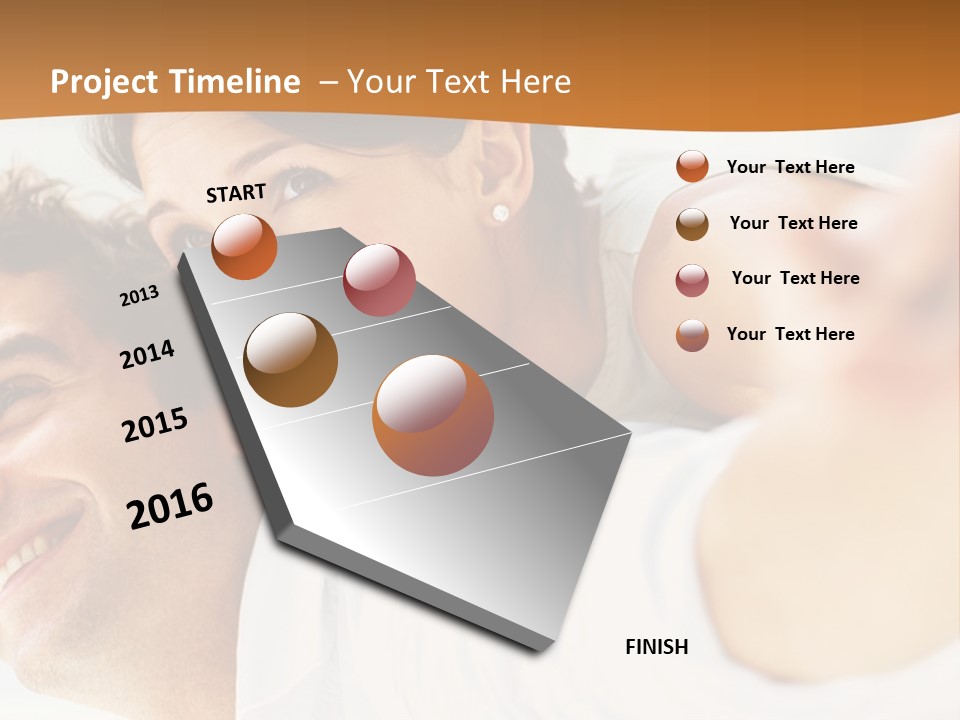 Project Timeline – Your Text Here

START

2013

2014

2015

2016

FINISH

Your Text Here

Your Text Here

Your Text Here

Your Text Here